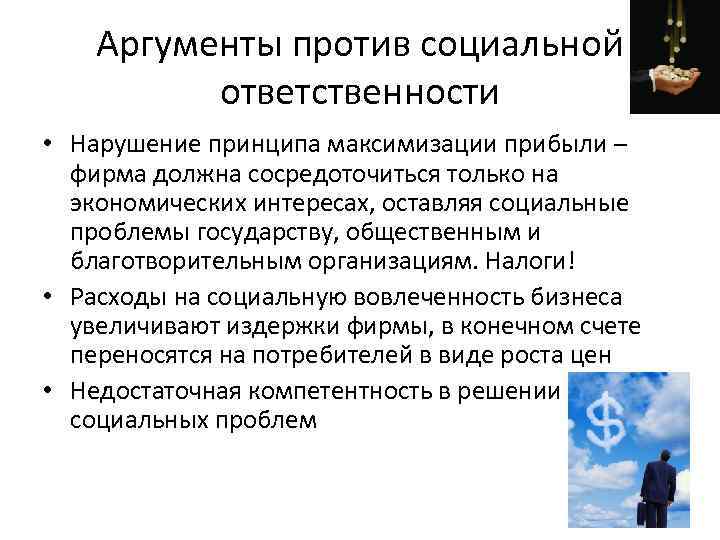 Аргументы против социальной ответственности

• Нарушение принципа максимизации прибыли – фирма должна сосредоточиться только на экономических интересах, оставляя социальные проблемы государству, общественным и благотворительным организациям. Налоги!

• Расходы на социальную вовлеченность бизнеса увеличивают издержки фирмы, в конечном счете переносятся на потребителей в виде роста цен

• Недостаточная компетентность в решении социальных проблем